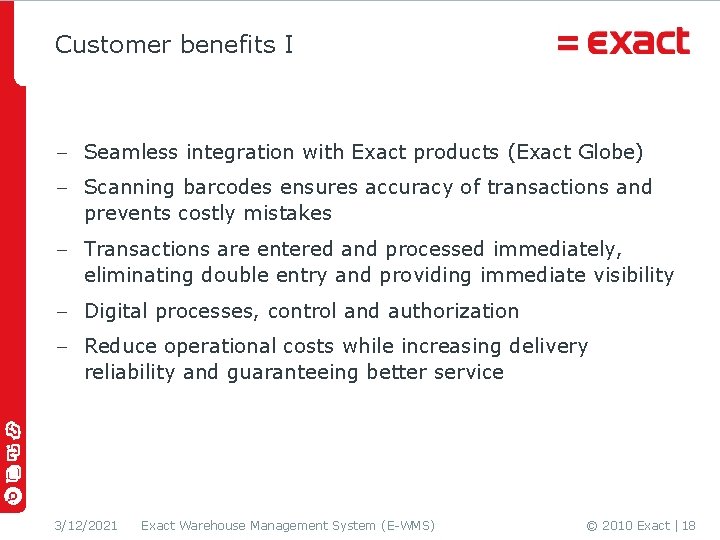 Customer benefits I

= exact

– Seamless integration with Exact products (Exact Globe)

– Scanning barcodes ensures accuracy of transactions and prevents costly mistakes

– Transactions are entered and processed immediately, eliminating double entry and providing immediate visibility

– Digital processes, control and authorization

– Reduce operational costs while increasing delivery reliability and guaranteeing better service

3/12/2021 Exact Warehouse Management System (E-WMS) © 2010 Exact | 18